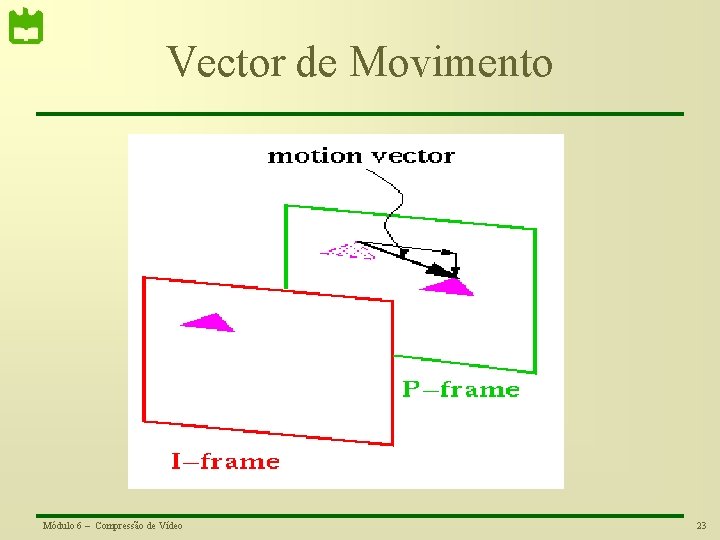 Vector de Movimento

motion vector

P–frame

I–frame

Módulo 6 – Compressão de Vídeo

23